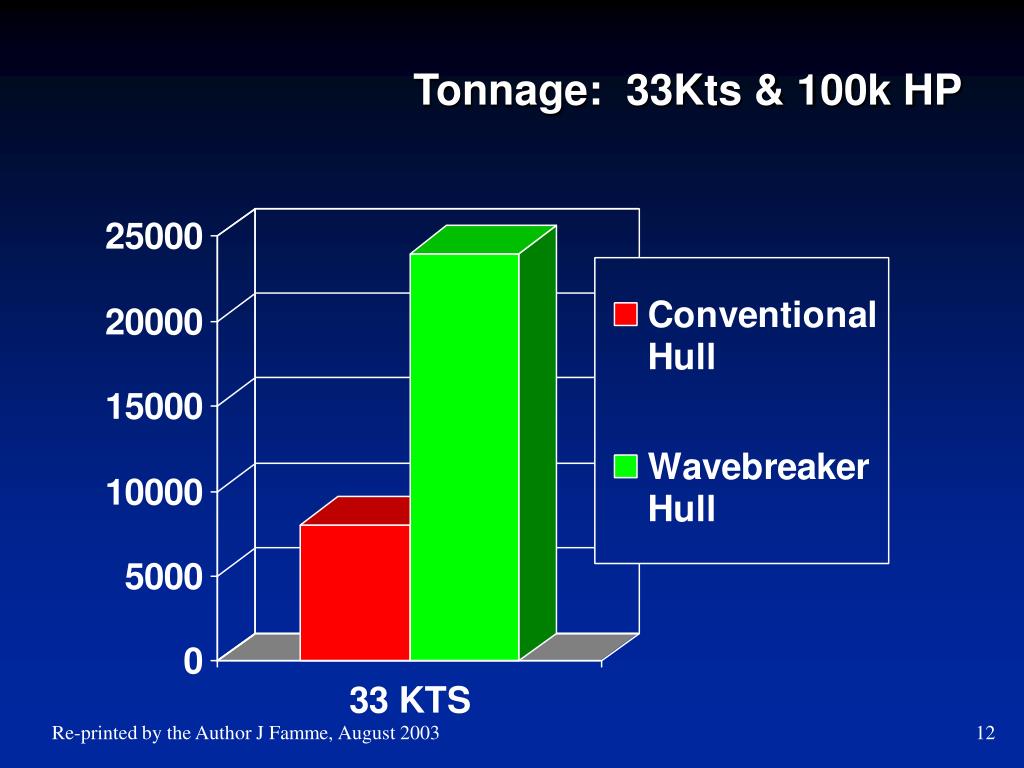 Tonnage: 33Kts & 100k HP

25000
20000
15000
10000
5000
0

33 KTS

Conventional Hull

Wavebreaker Hull

Re-printed by the Author J Famme, August 2003

12